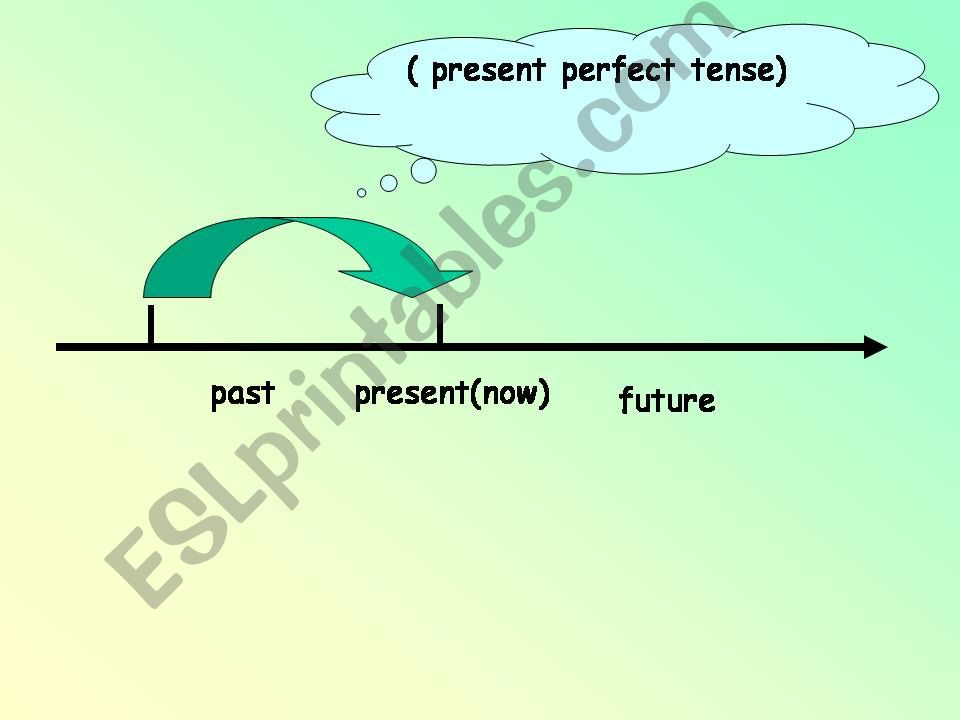 ( present perfect tense)

past present(now) future

ESLprintables.com